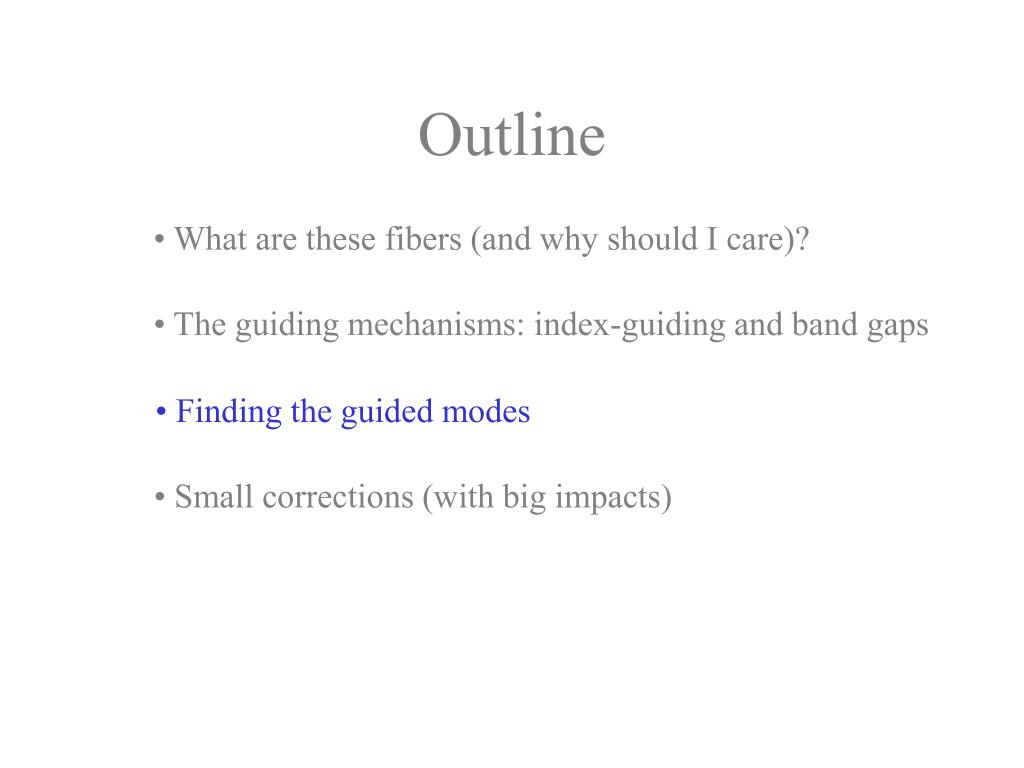 Outline

• What are these fibers (and why should I care)?

• The guiding mechanisms: index-guiding and band gaps

• Finding the guided modes

• Small corrections (with big impacts)